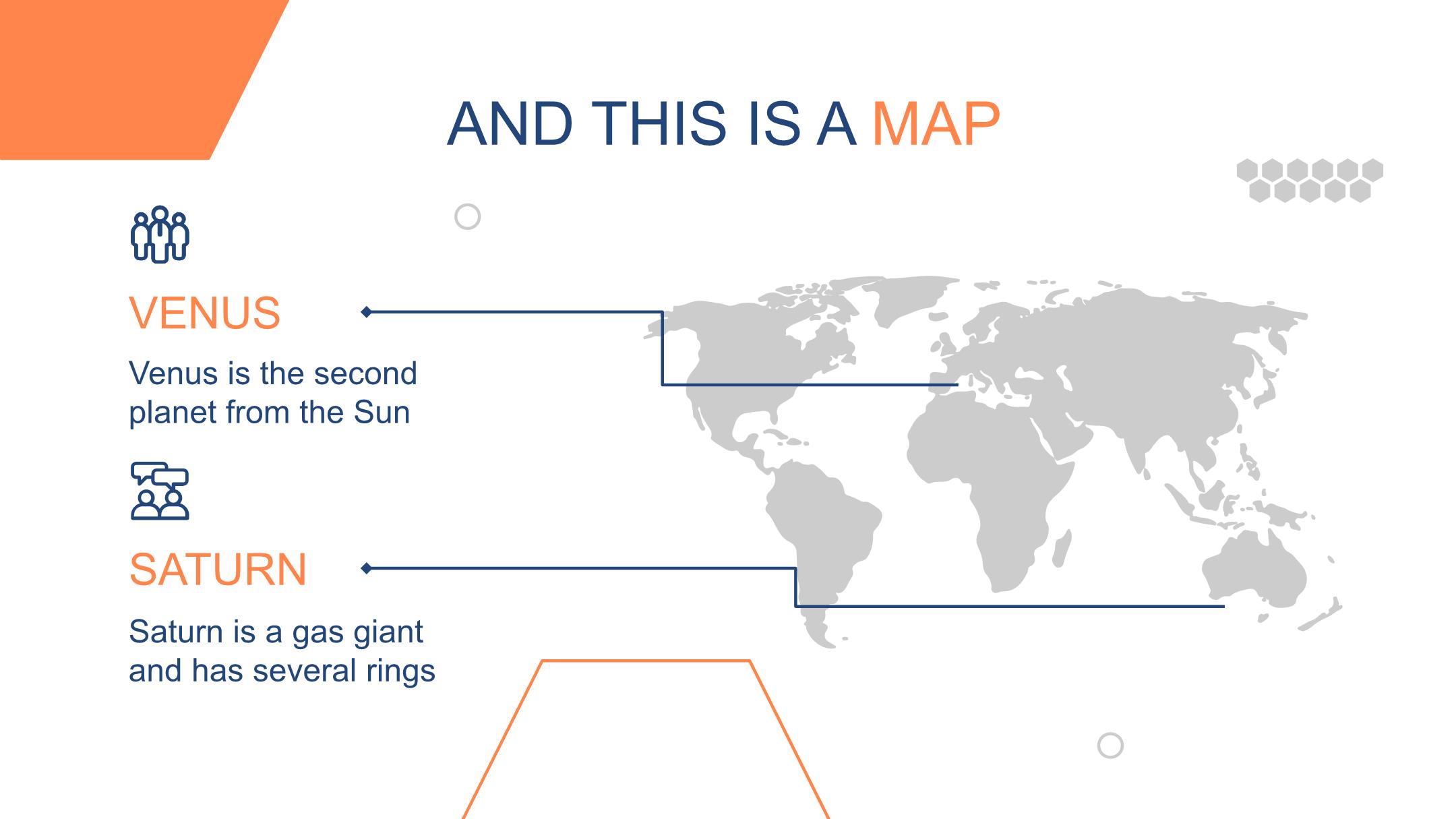 AND THIS IS A MAP

VENUS

Venus is the second planet from the Sun

SATURN

Saturn is a gas giant and has several rings